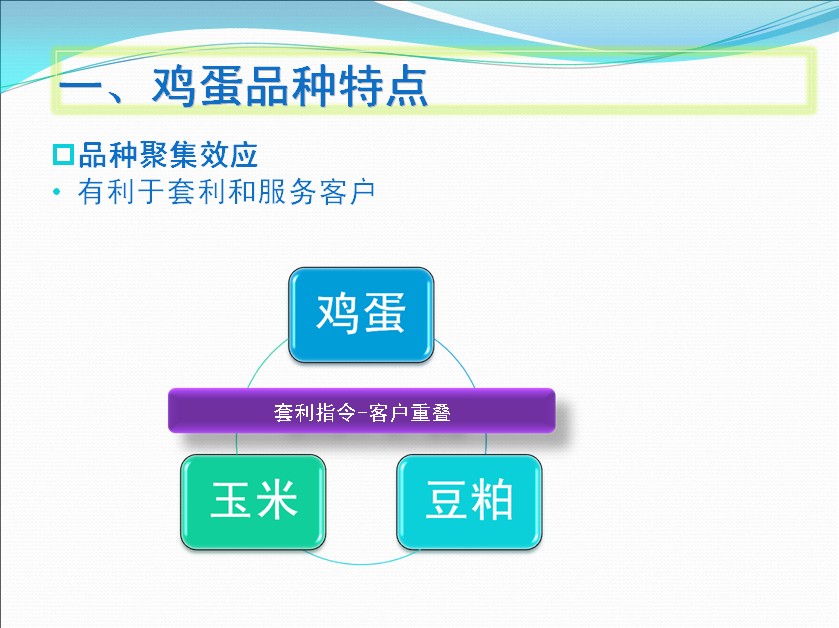 一、鸡蛋品种特点

品种聚集效应

• 有利于套利和服务客户

鸡蛋

套利指令-客户重叠

玉米

豆粕